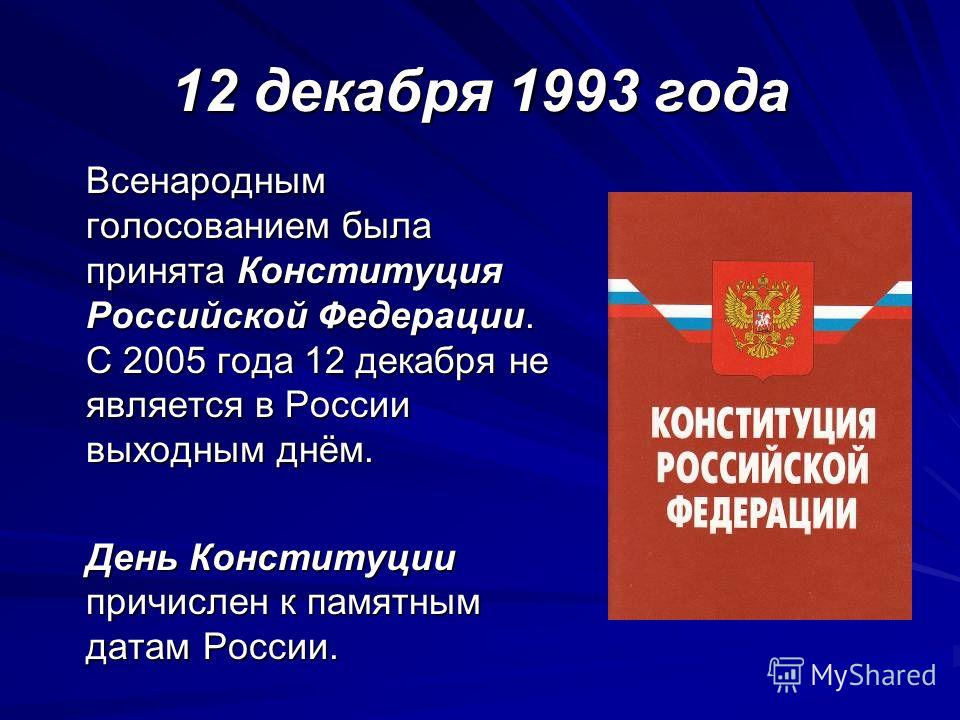 12 декабря 1993 года

Всенародным голосованием была принята Конституция Российской Федерации. С 2005 года 12 декабря не является в России выходным днём.

День Конституции причислен к памятным датам России.

КОНСТИТУЦИЯ РОССИЙСКОЙ ФЕДЕРАЦИИ

MyShared